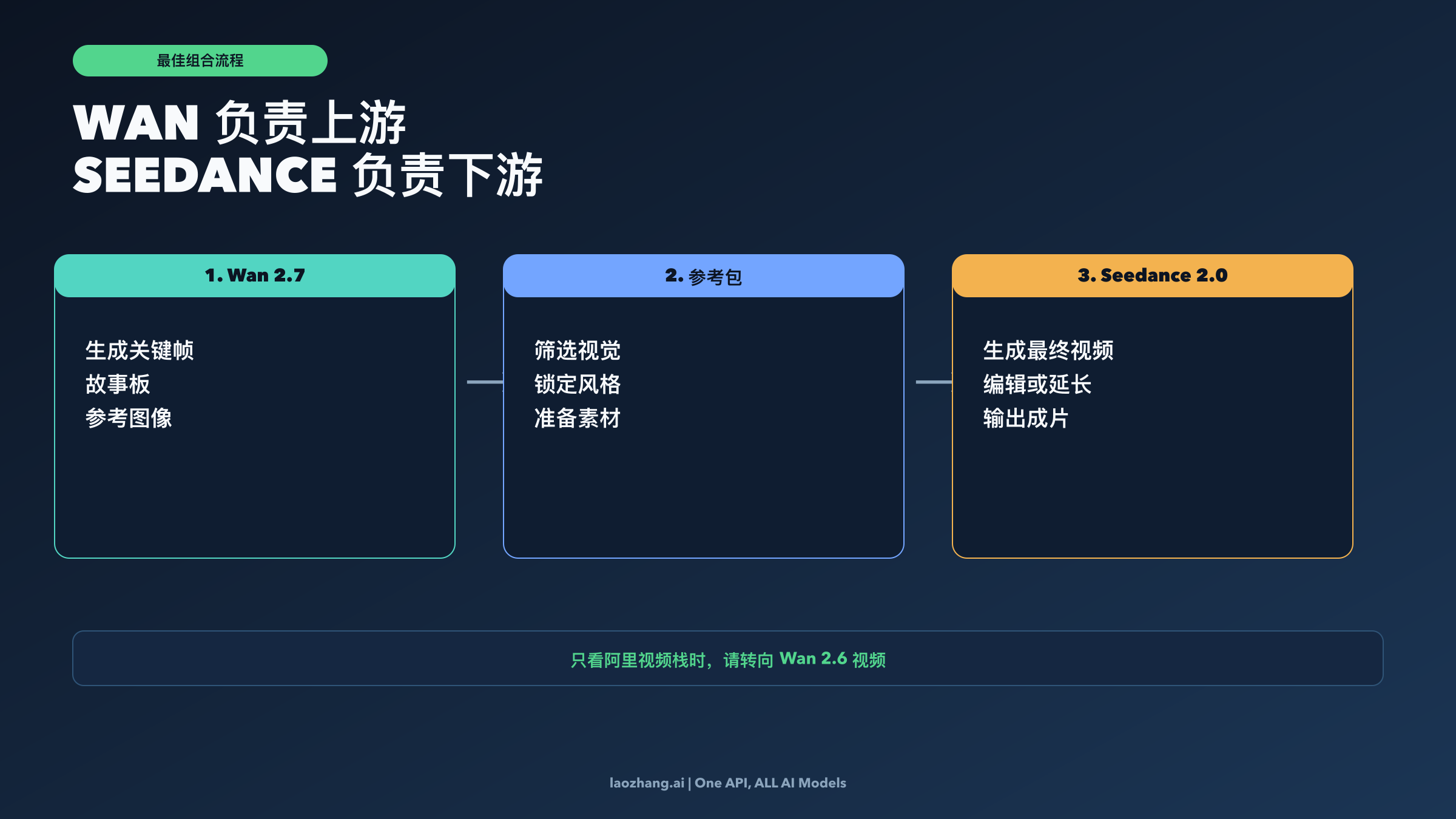 最佳组合流程

WAN 负责上游
SEEDANCE 负责下游

1. Wan 2.7

生成关键帧
故事板
参考图像

2. 参考包

筛选视觉
锁定风格
准备素材

3. Seedance 2.0

生成最终视频
编辑或延长
输出成片

只看阿里视频栈时，请转向 Wan 2.6 视频

laozhang.ai | One API, ALL AI Models